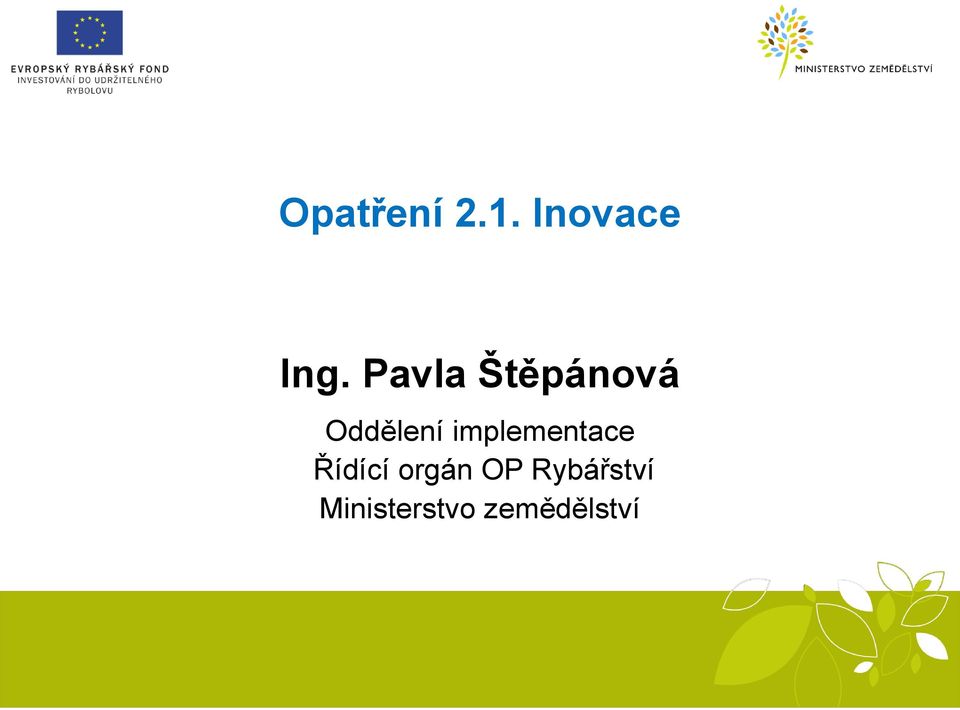 EVROPSKÝ RYBÁŘSKÝ FOND
INVESTOVÁNÍ DO UDRŽITELNÉHO RYBOLOVU

MINISTERSTVO ZEMĚDĚLSTVÍ

Opatření 2.1. Inovace

Ing. Pavla Štěpánová

Oddělení implementace
Řídící orgán OP Rybářství
Ministerstvo zemědělství